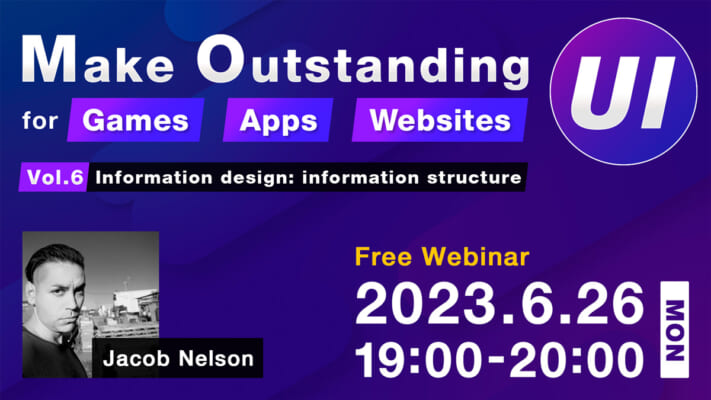 Make Outstanding UI

for Games Apps Websites

Vol.6 Information design: information structure

Jacob Nelson

Free Webinar

2023.6.26 MON

19:00-20:00